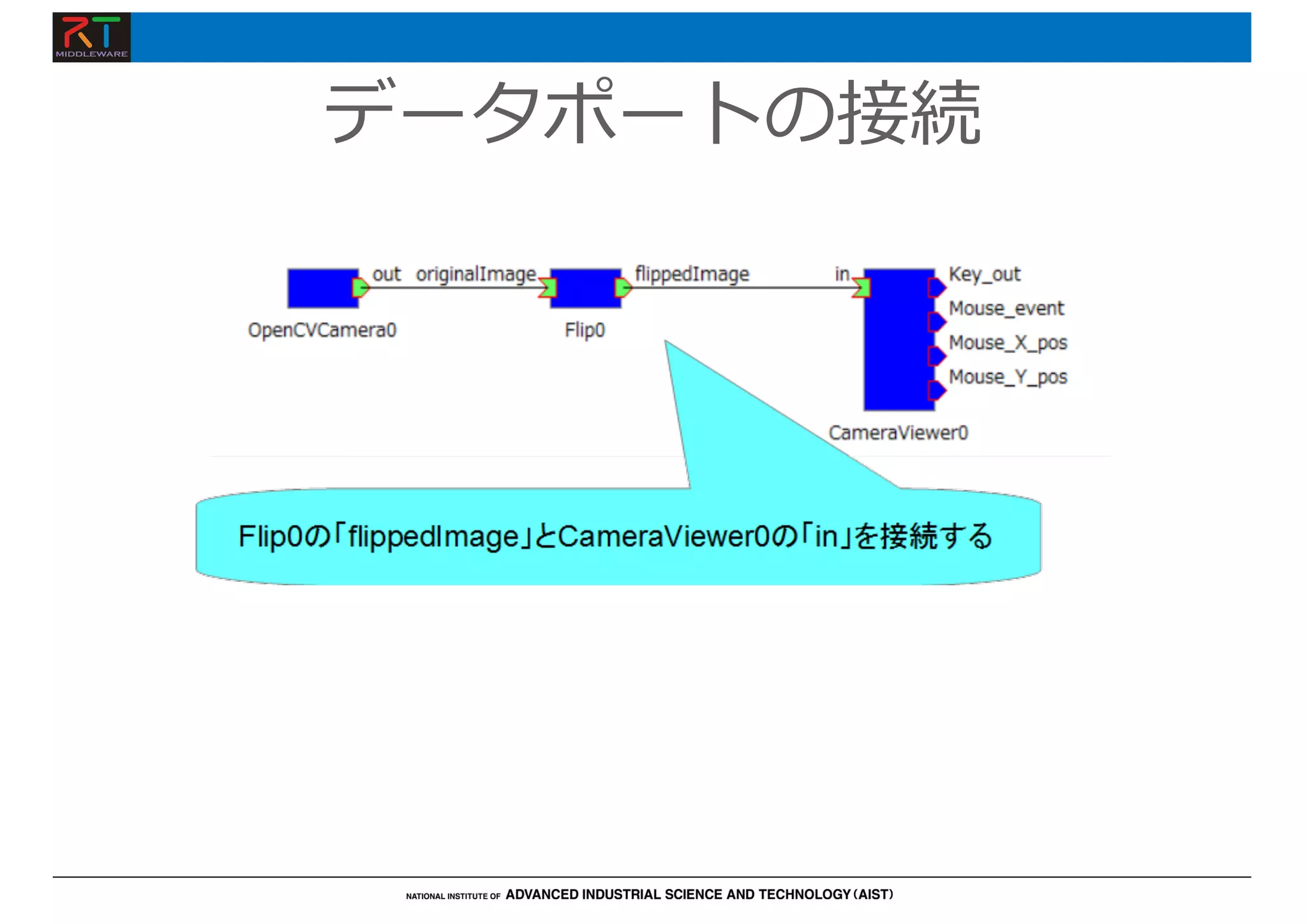 RT
MIDDLEWARE

データポートの接続

out originalImage flippedImage in Key_out
Mouse_event
Mouse_X_pos
Mouse_Y_pos

OpenCVCamera0 Flip0 CameraViewer0

Flip0の「flippedImage」とCameraViewer0の「in」を接続する

NATIONAL INSTITUTE OF ADVANCED INDUSTRIAL SCIENCE AND TECHNOLOGY (AIST)